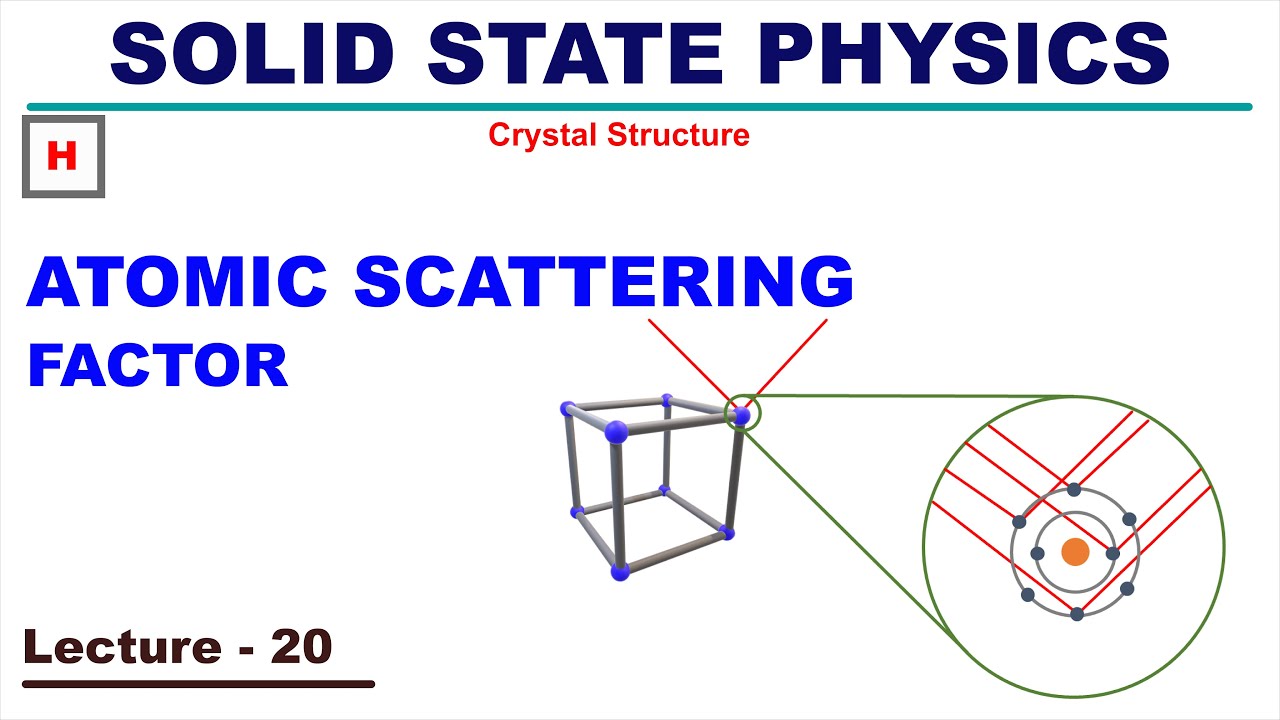 SOLID STATE PHYSICS

H

Crystal Structure

ATOMIC SCATTERING FACTOR

Lecture - 20